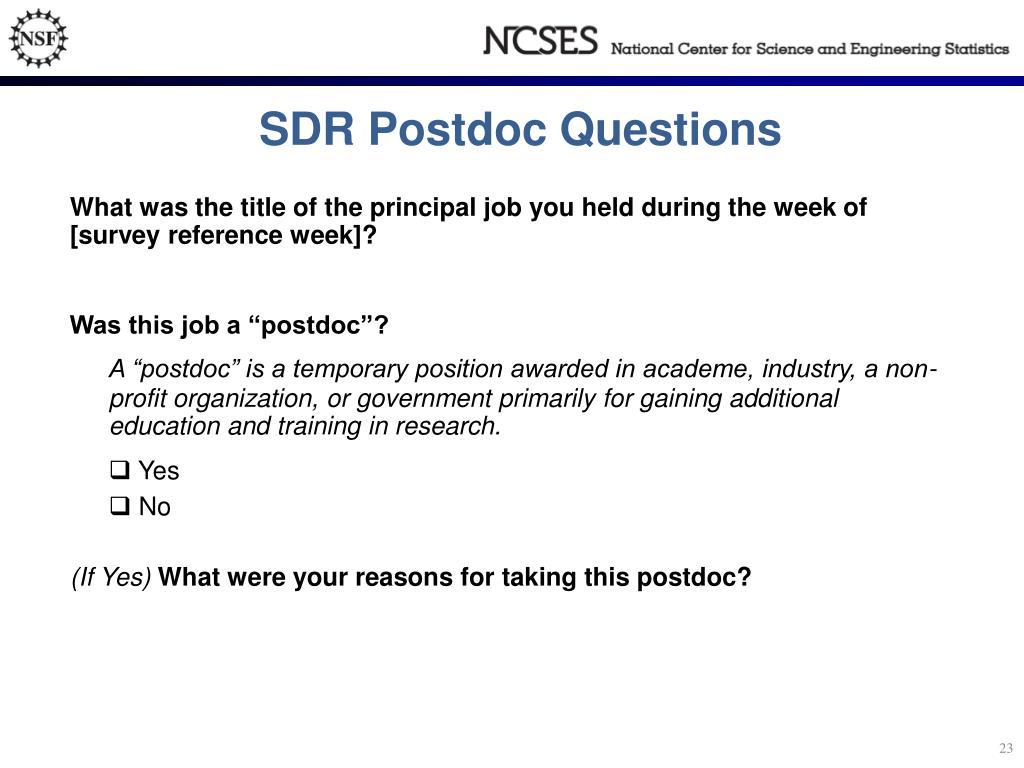 NSF

NCSES National Center for Science and Engineering Statistics

SDR Postdoc Questions

What was the title of the principal job you held during the week of [survey reference week]?

Was this job a “postdoc”?

A “postdoc” is a temporary position awarded in academe, industry, a non-profit organization, or government primarily for gaining additional education and training in research.

❑ Yes
❑ No

(If Yes) What were your reasons for taking this postdoc?

23